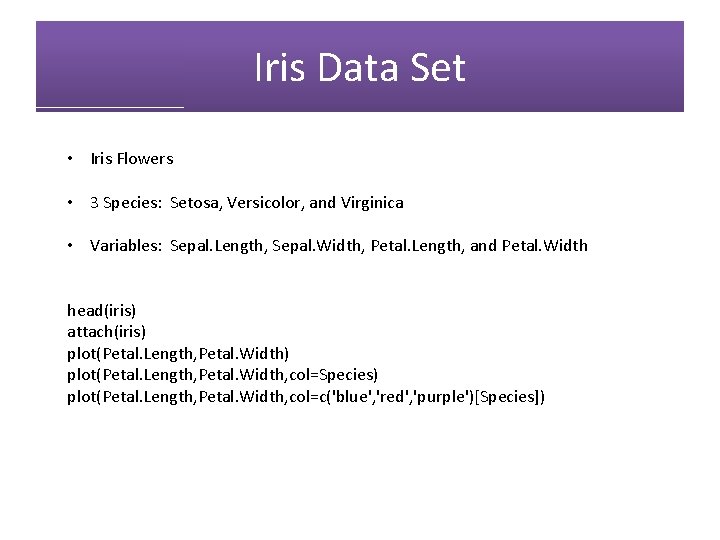 Iris Data Set

• Iris Flowers

• 3 Species: Setosa, Versicolor, and Virginica

• Variables: Sepal.Length, Sepal.Width, Petal.Length, and Petal.Width

head(iris)
attach(iris)
plot(Petal.Length,Petal.Width)
plot(Petal.Length,Petal.Width,col=Species)
plot(Petal.Length,Petal.Width,col=c('blue','red','purple')[Species])